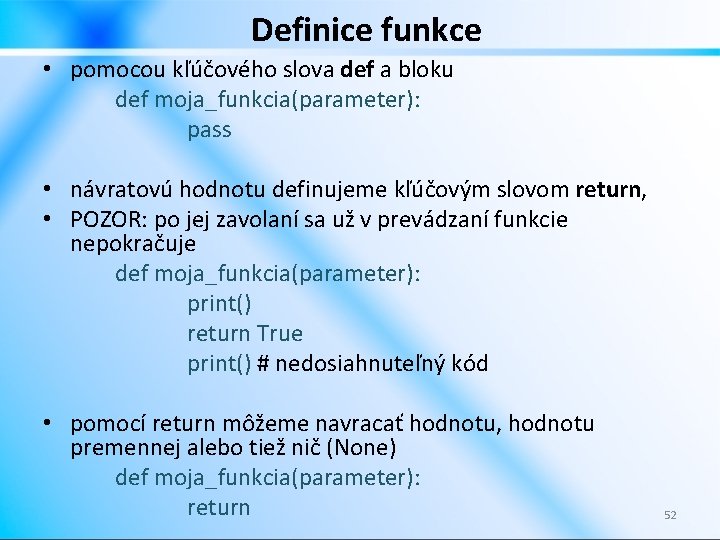 Definice funkce

• pomocou kľúčového slova def a bloku

def moja_funkcia(parameter):
pass

• návratovú hodnotu definujeme kľúčovým slovom return,
• POZOR: po jej zavolaní sa už v prevádzaní funkcie nepokračuje

def moja_funkcia(parameter):
print()
return True
print() # nedosiahnuteľný kód

• pomocí return môžeme navracať hodnotu, hodnotu premennej alebo tiež nič (None)

def moja_funkcia(parameter):
return

52